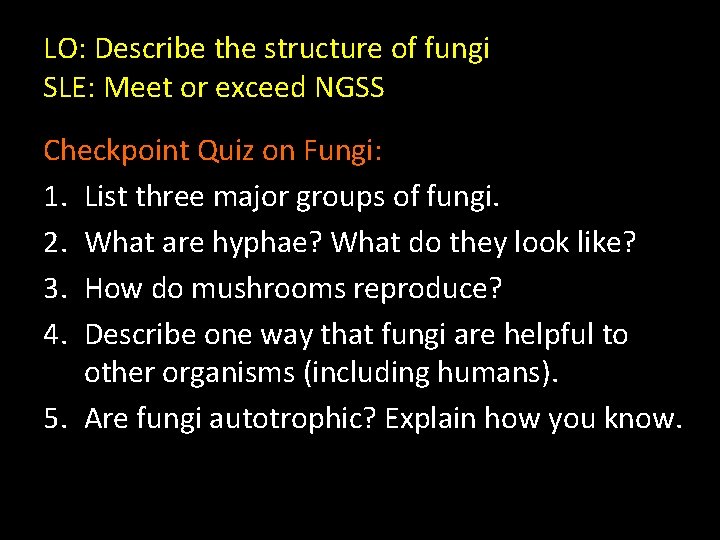 LO: Describe the structure of fungi
SLE: Meet or exceed NGSS

Checkpoint Quiz on Fungi:
1. List three major groups of fungi.
2. What are hyphae? What do they look like?
3. How do mushrooms reproduce?
4. Describe one way that fungi are helpful to other organisms (including humans).
5. Are fungi autotrophic? Explain how you know.